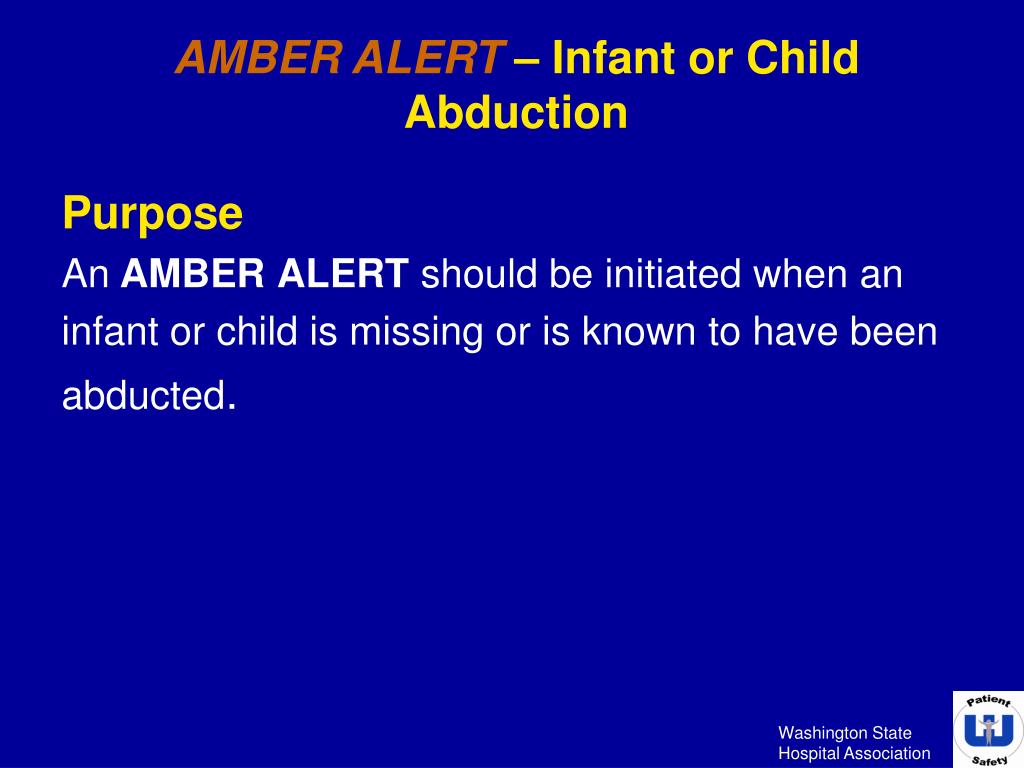 AMBER ALERT – Infant or Child Abduction

Purpose

An AMBER ALERT should be initiated when an infant or child is missing or is known to have been abducted.

Washington State Hospital Association

Patient Safety